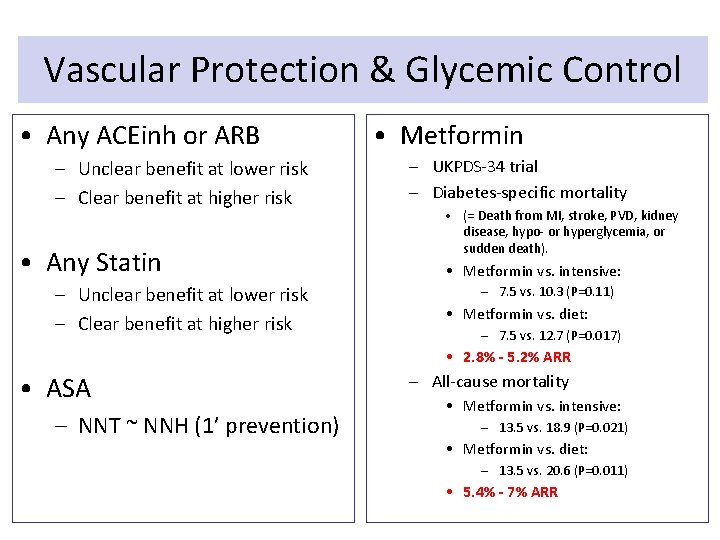 Vascular Protection & Glycemic Control

• Any ACEinh or ARB
– Unclear benefit at lower risk
– Clear benefit at higher risk

• Any Statin
– Unclear benefit at lower risk
– Clear benefit at higher risk

• ASA
– NNT ~ NNH (1' prevention)

• Metformin
– UKPDS-34 trial
– Diabetes-specific mortality
• (= Death from MI, stroke, PVD, kidney disease, hypo- or hyperglycemia, or sudden death).
• Metformin vs. intensive:
– 7.5 vs. 10.3 (P=0.11)
• Metformin vs. diet:
– 7.5 vs. 12.7 (P=0.017)
• 2.8% - 5.2% ARR
– All-cause mortality
• Metformin vs. intensive:
– 13.5 vs. 18.9 (P=0.021)
• Metformin vs. diet:
– 13.5 vs. 20.6 (P=0.011)
• 5.4% - 7% ARR